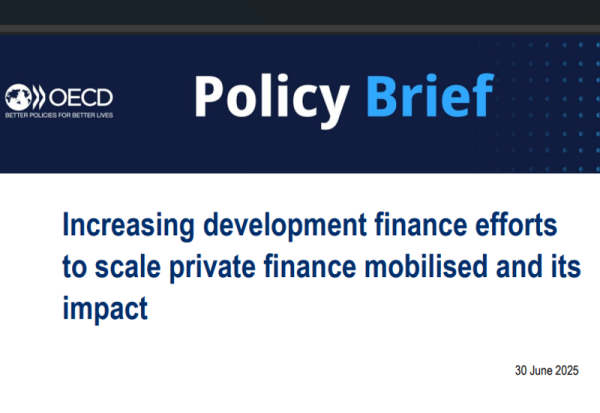 OECD
BETTER POLICIES FOR BETTER LIVES

Policy Brief

Increasing development finance efforts to scale private finance mobilised and its impact

30 June 2025